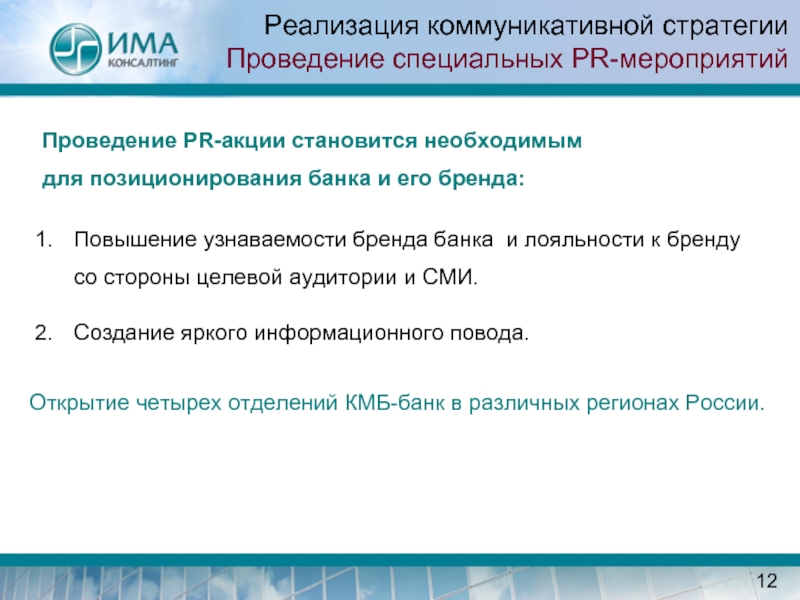 ИМА
КОНСАЛТИНГ

Реализация коммуникативной стратегии
Проведение специальных PR-мероприятий

Проведение PR-акции становится необходимым для позиционирования банка и его бренда:

1. Повышение узнаваемости бренда банка  и лояльности к бренду со стороны целевой аудитории и СМИ.

2. Создание яркого информационного повода.

Открытие четырех отделений КМБ-банк в различных регионах России.

12